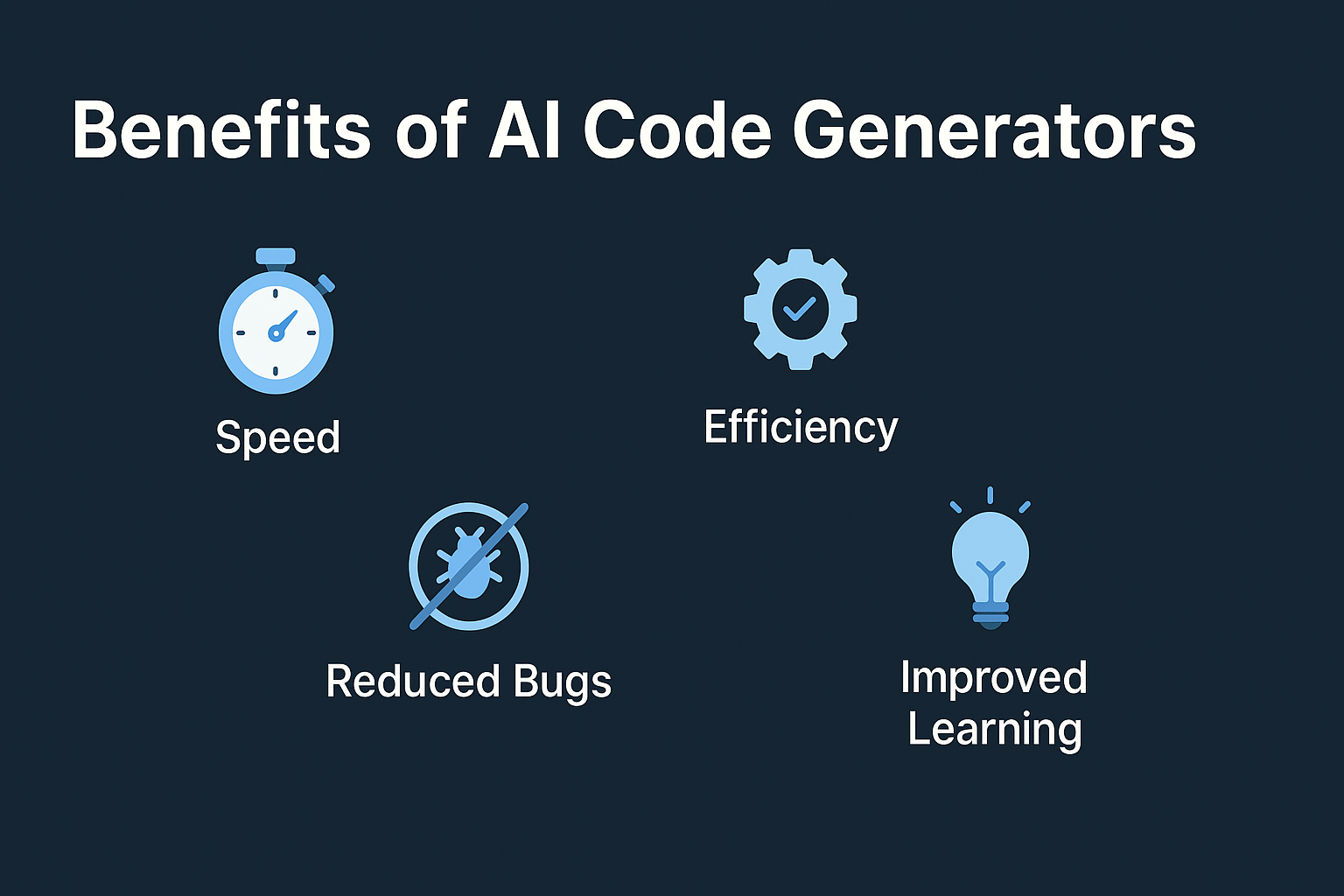 Benefits of AI Code Generators

Speed

Efficiency

Reduced Bugs

Improved Learning